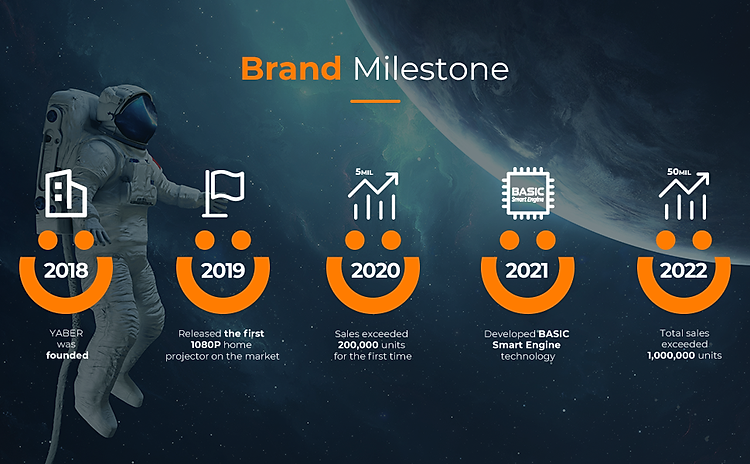 Brand Milestone

2018
YABER was founded

2019
Released the first 1080P home projector on the market

5MIL
2020
Sales exceeded 200,000 units for the first time

BASIC Smart Engine
2021
Developed BASIC Smart Engine technology

50MIL
2022
Total sales exceeded 1,000,000 units